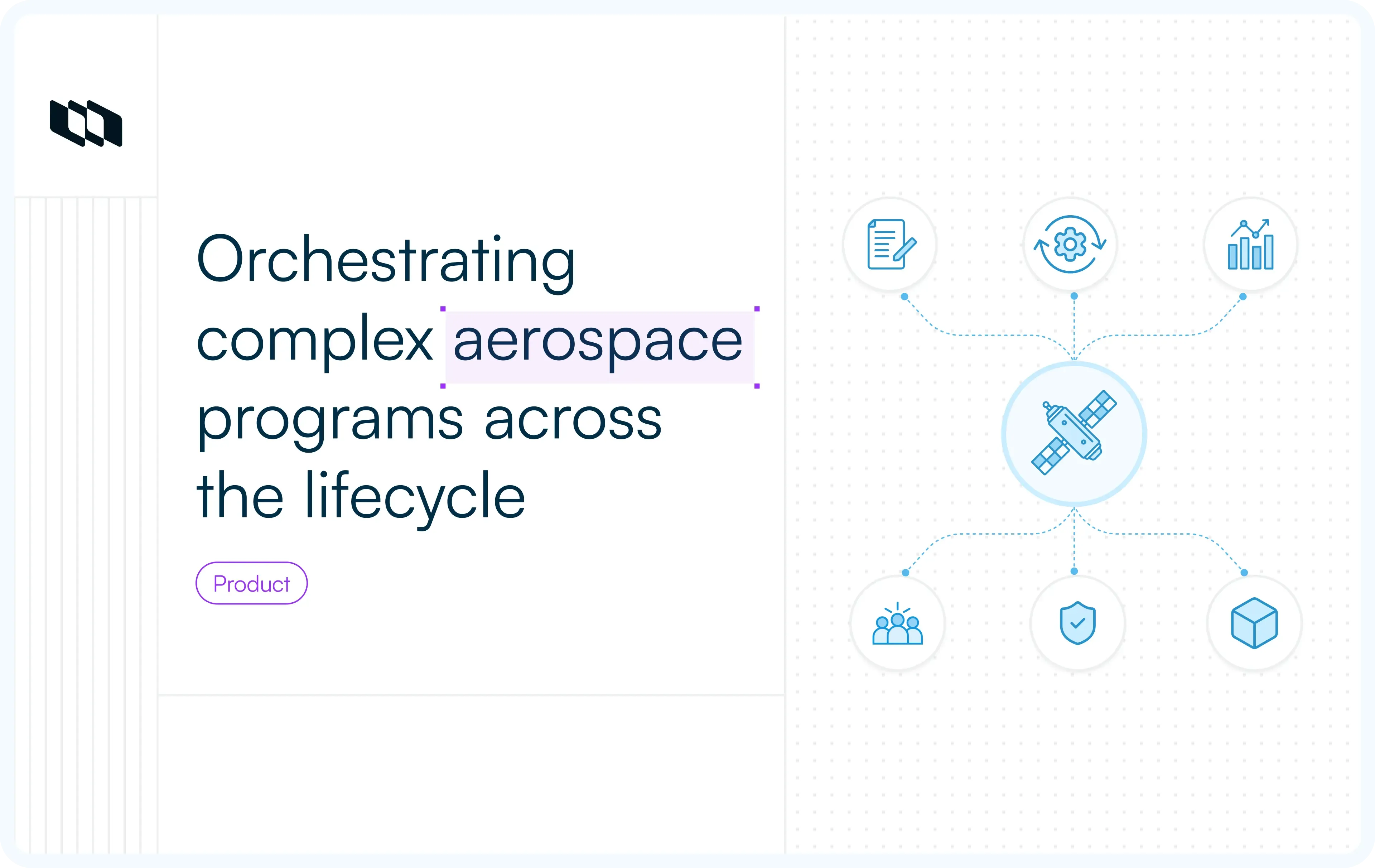 Orchestrating complex aerospace programs across the lifecycle

Product